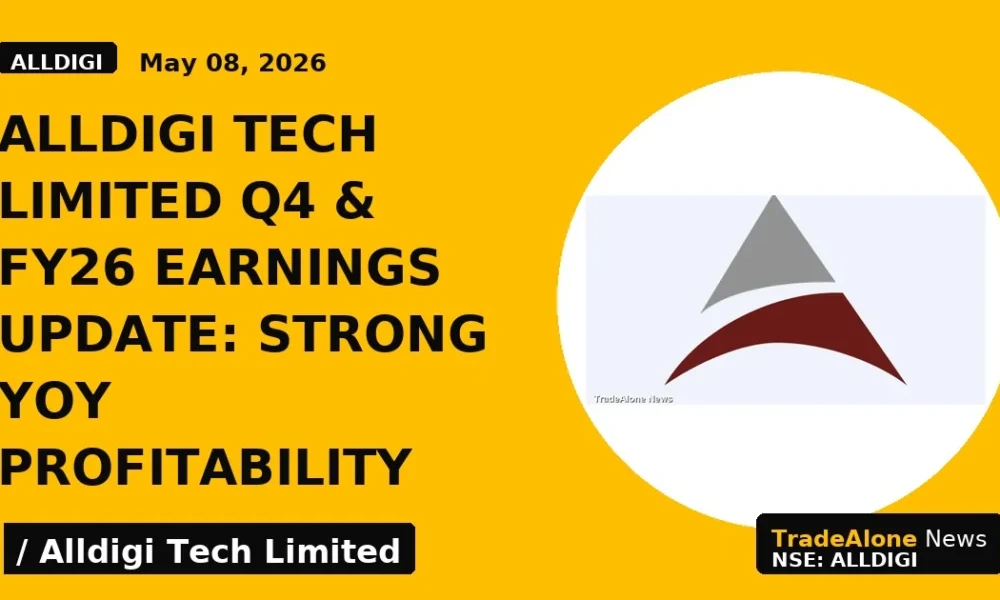 ALLDIGI May 08, 2026

ALLDIGI TECH LIMITED Q4 & FY26 EARNINGS UPDATE: STRONG YOY PROFITABILITY

TradeAlone News

/ Alldigi Tech Limited

TradeAlone News
NSE: ALLDIGI